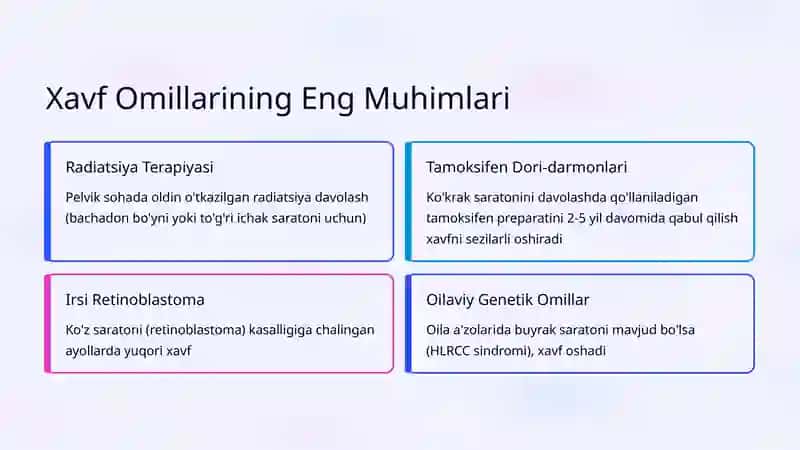 Xavf Omillarining Eng Muhimlari

Radiatsiya Terapiyasi

Pelvik sohada oldin o'tkazilgan radiatsiya davolash (bachadon bo'yni yoki to'g'ri ichak saratoni uchun)

Tamoksifen Dori-darmonlari

Ko'krak saratonini davolashda qo'llaniladigan tamoksifen preparatini 2-5 yil davomida qabul qilish xavfni sezilarli oshiradi

Irsi Retinoblastoma

Ko'z saratoni (retinoblastoma) kasalligiga chalingan ayollarda yuqori xavf

Oilaviy Genetik Omillar

Oila a'zolarida buyrak saratoni mavjud bo'lsa (HLRCC sindromi), xavf oshadi